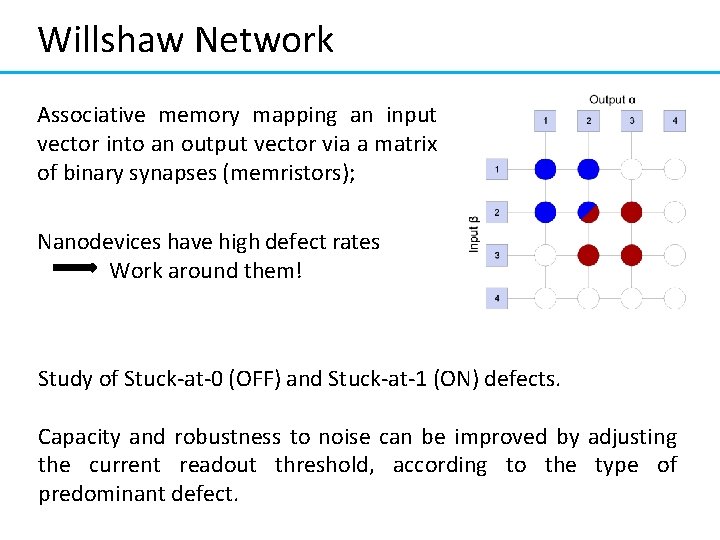 Willshaw Network

Associative memory mapping an input vector into an output vector via a matrix of binary synapses (memristors);

Nanodevices have high defect rates
Work around them!

Output α
1
2
3
4
Input β
1
2
3
4

Study of Stuck-at-0 (OFF) and Stuck-at-1 (ON) defects.

Capacity and robustness to noise can be improved by adjusting the current readout threshold, according to the type of predominant defect.